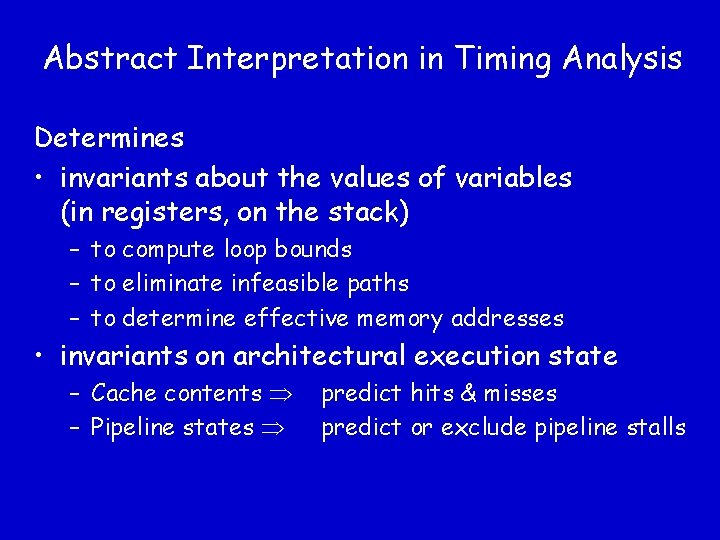 Abstract Interpretation in Timing Analysis

Determines

• invariants about the values of variables (in registers, on the stack)
  – to compute loop bounds
  – to eliminate infeasible paths
  – to determine effective memory addresses
• invariants on architectural execution state
  – Cache contents $\Rightarrow$ predict hits & misses
  – Pipeline states $\Rightarrow$ predict or exclude pipeline stalls